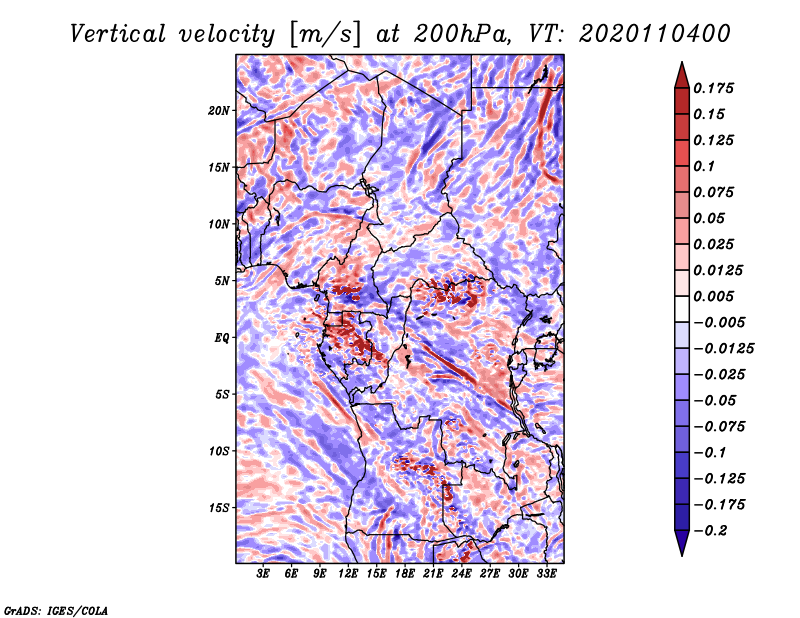 Vertical velocity [m/s] at 200hPa, VT: 2020110400

20N
15N
10N
5N
EQ
5S
10S
15S

3E 6E 9E 12E 15E 18E 21E 24E 27E 30E 33E

0.175
0.15
0.125
0.1
0.075
0.05
0.025
0.0125
0.005
−0.005
−0.0125
−0.025
−0.05
−0.075
−0.1
−0.125
−0.175
−0.2

GrADS: IGES/COLA